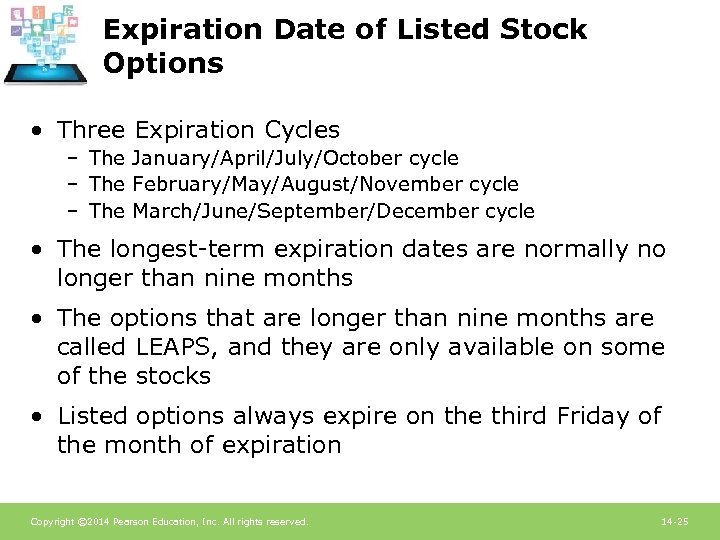 Expiration Date of Listed Stock Options

• Three Expiration Cycles
– The January/April/July/October cycle
– The February/May/August/November cycle
– The March/June/September/December cycle

• The longest-term expiration dates are normally no longer than nine months

• The options that are longer than nine months are called LEAPS, and they are only available on some of the stocks

• Listed options always expire on the third Friday of the month of expiration

Copyright ©2014 Pearson Education, Inc. All rights reserved.

14-25